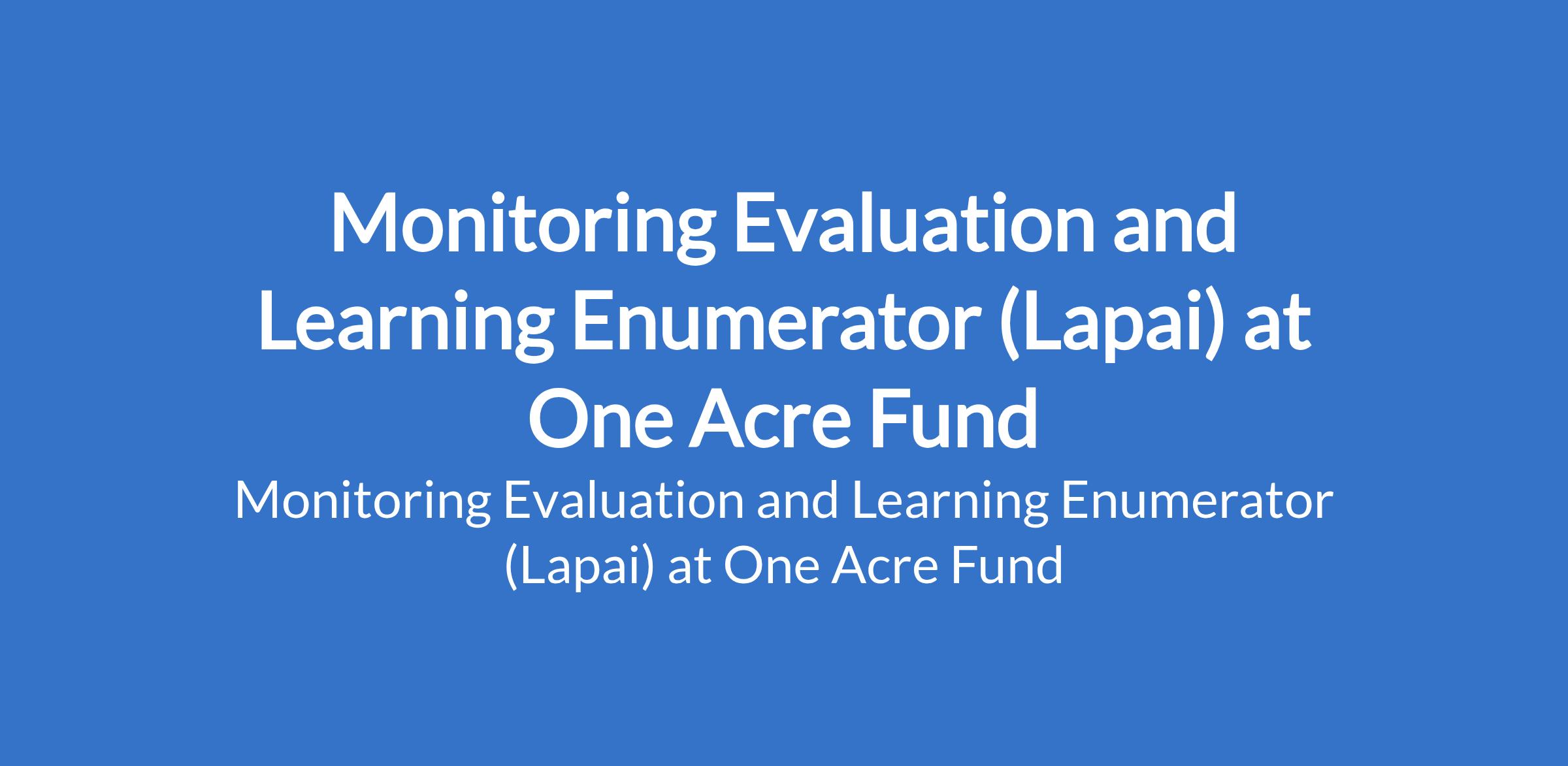 Monitoring Evaluation and Learning Enumerator (Lapai) at One Acre Fund

Monitoring Evaluation and Learning Enumerator (Lapai) at One Acre Fund